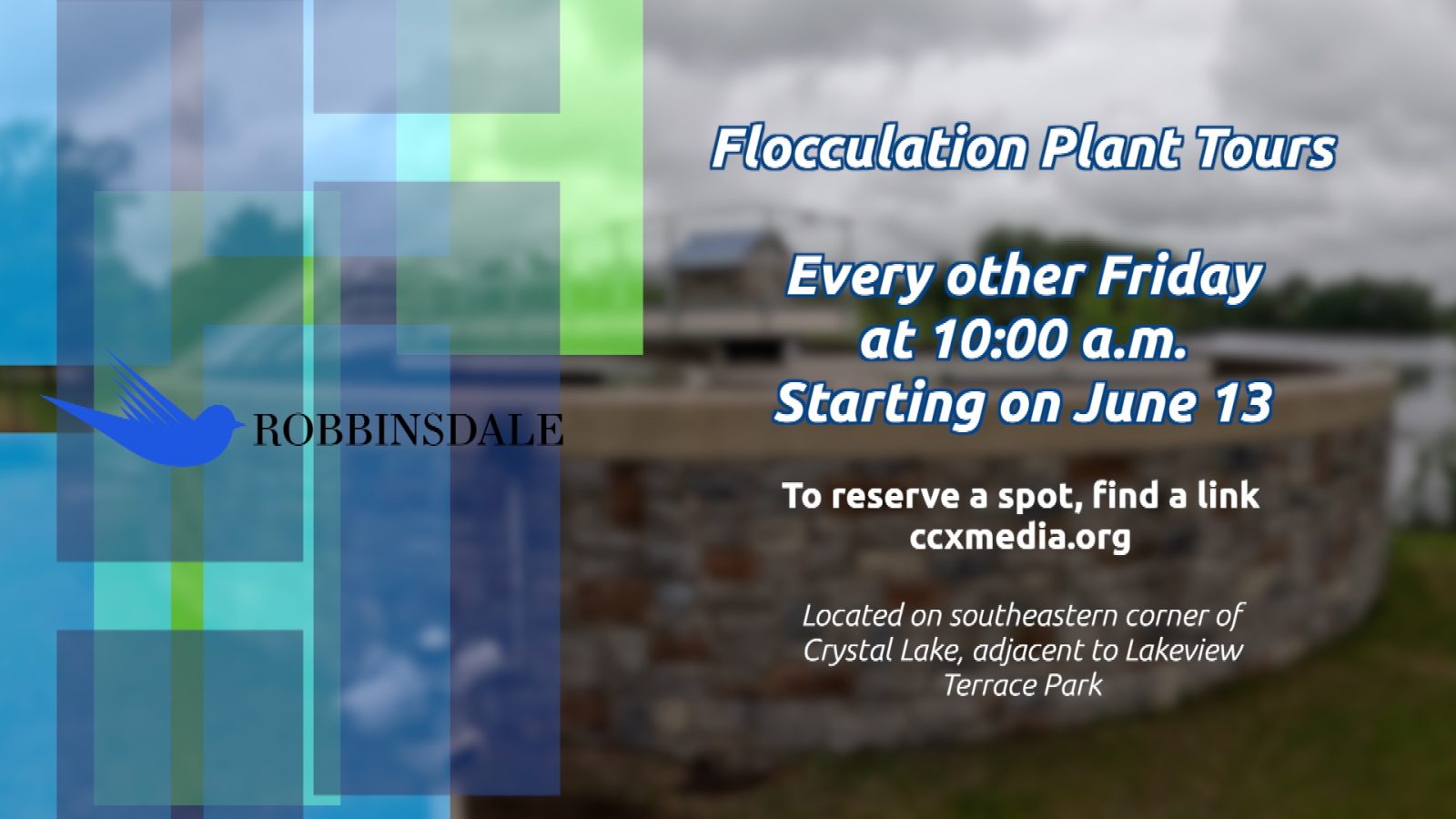 ROBBINSDALE

Flocculation Plant Tours

Every other Friday at 10:00 a.m. Starting on June 13

To reserve a spot, find a link ccxmedia.org

Located on southeastern corner of Crystal Lake, adjacent to Lakeview Terrace Park